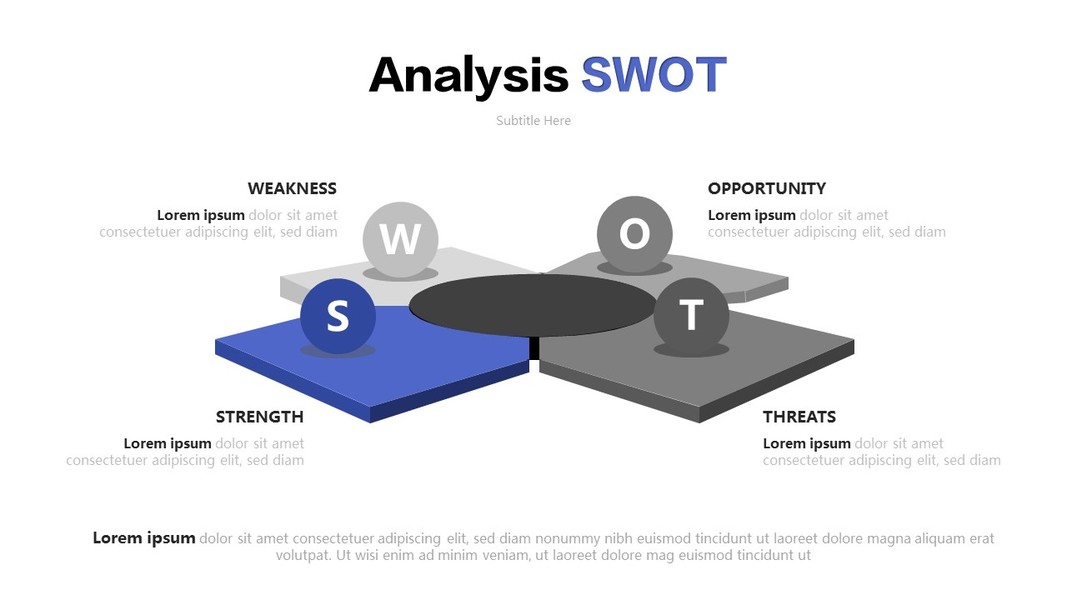 Analysis SWOT

Subtitle Here

WEAKNESS

Lorem ipsum dolor sit amet consectetuer adipiscing elit, sed diam

OPPORTUNITY

Lorem ipsum dolor sit amet consectetuer adipiscing elit, sed diam

W

O

S

T

STRENGTH

Lorem ipsum dolor sit amet consectetuer adipiscing elit, sed diam

THREATS

Lorem ipsum dolor sit amet consectetuer adipiscing elit, sed diam

Lorem ipsum dolor sit amet consectetuer adipiscing elit, sed diam nonummy nibh euismod tincidunt ut laoreet dolore magna aliquam erat volutpat. Ut wisi enim ad minim veniam, ut laoreet dolore mag euismod tincidunt ut